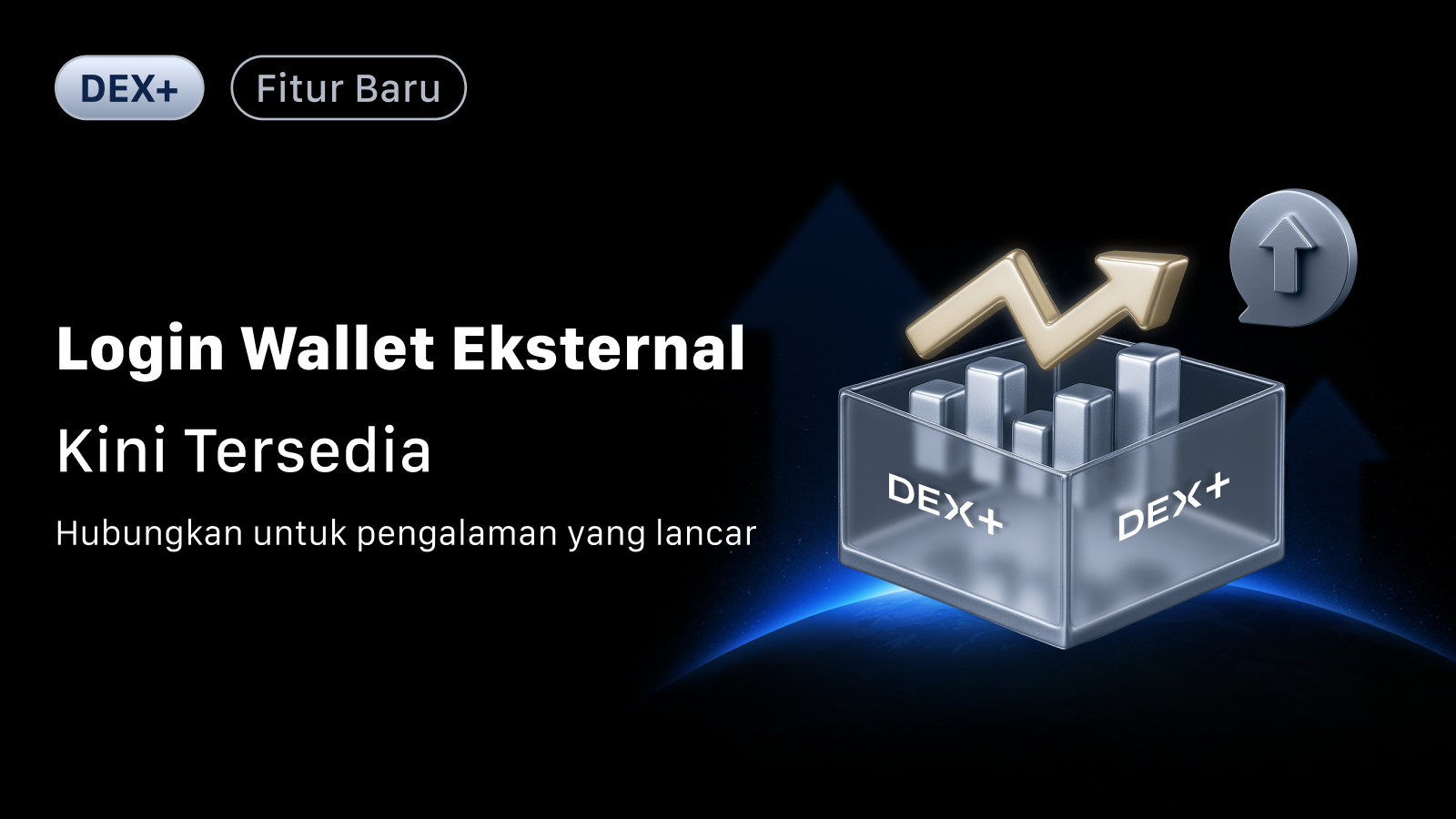 DEX+ Fitur Baru

Login Wallet Eksternal

Kini Tersedia

Hubungkan untuk pengalaman yang lancar

DEX+ DEX+